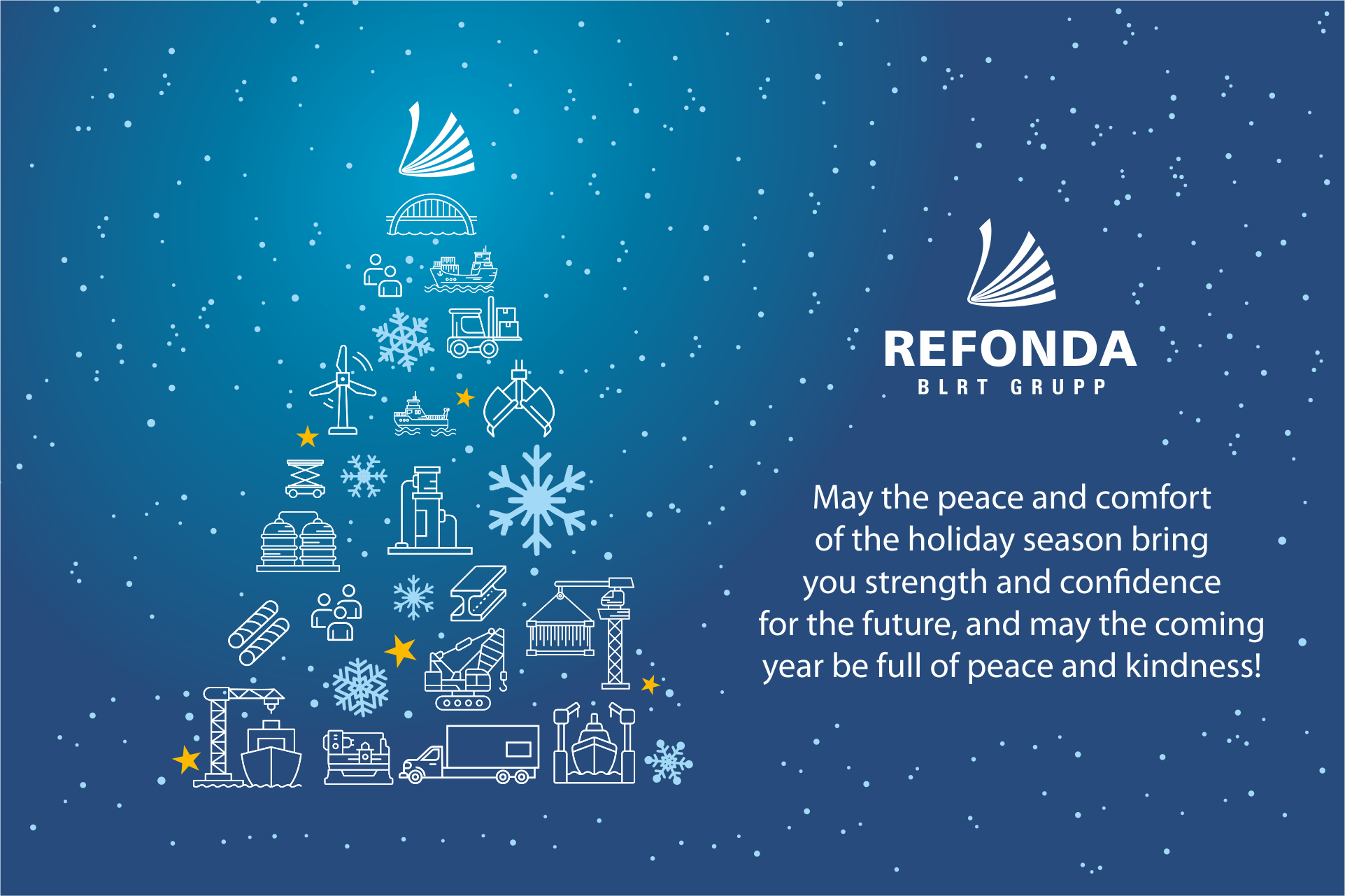 REFONDA
BLRT GRUPP

May the peace and comfort of the holiday season bring you strength and confidence for the future, and may the coming year be full of peace and kindness!